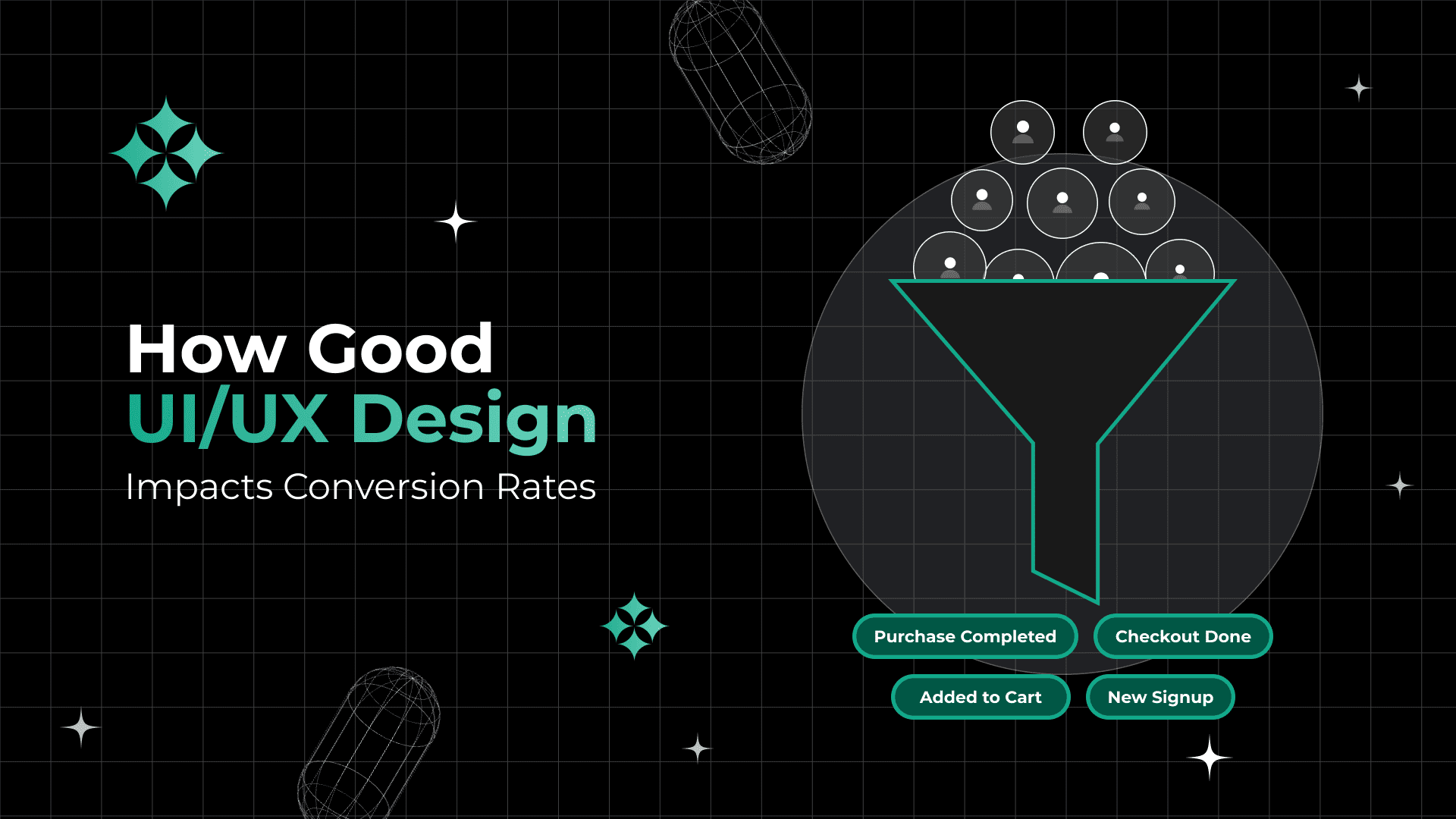 How Good
UI/UX Design
Impacts Conversion Rates

Purchase Completed
Checkout Done
Added to Cart
New Signup